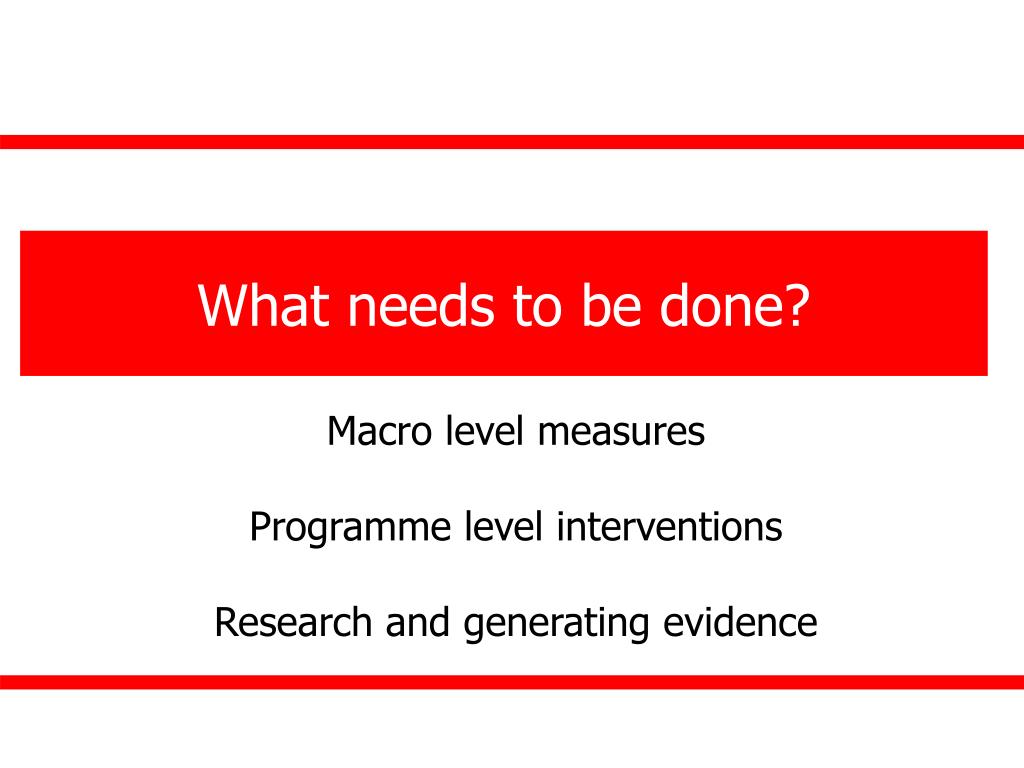 What needs to be done?

Macro level measures

Programme level interventions

Research and generating evidence